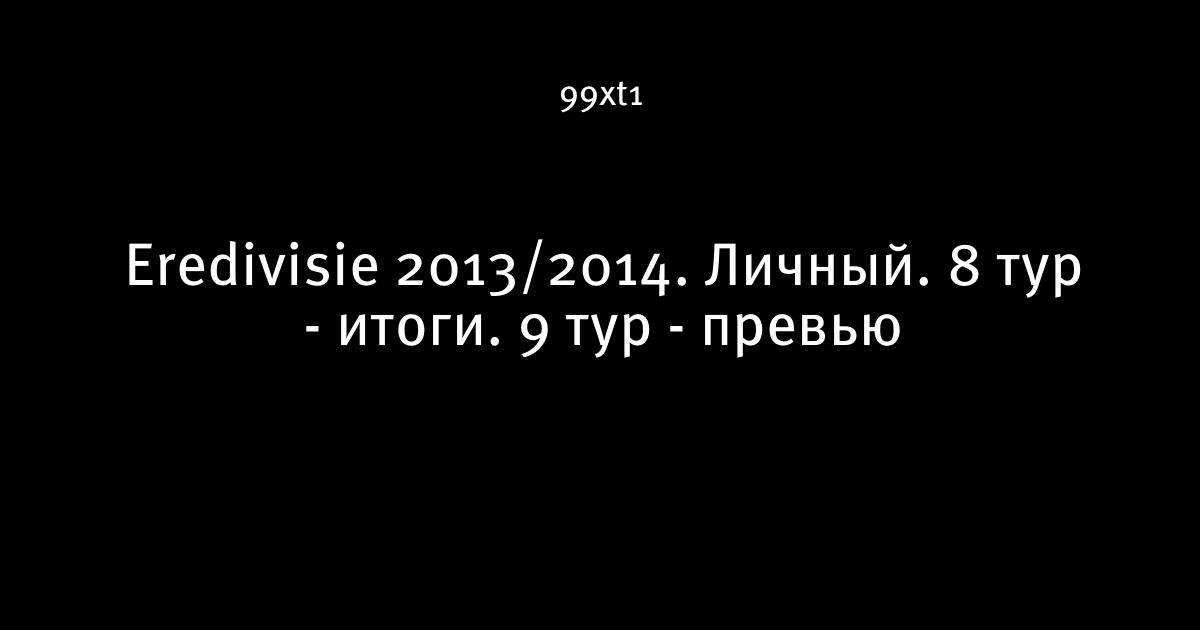 99xt1

Eredivisie 2013/2014. Личный. 8 тур - итоги. 9 тур - превью